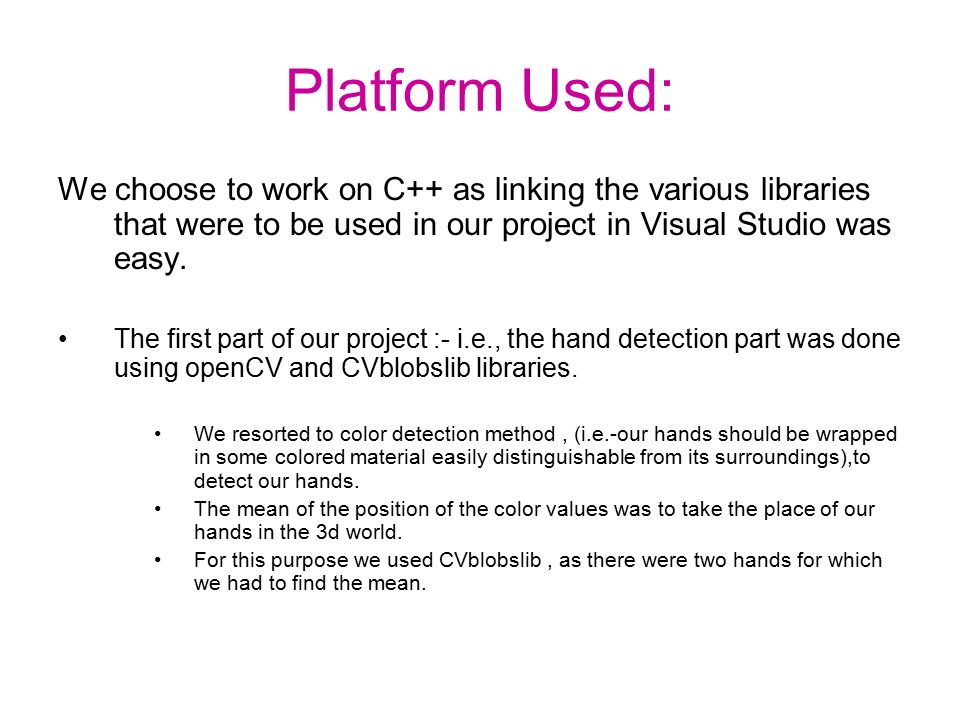 Platform Used:

We choose to work on C++ as linking the various libraries that were to be used in our project in Visual Studio was easy.

• The first part of our project :- i.e., the hand detection part was done using openCV and CVblobslib libraries.

• We resorted to color detection method , (i.e.-our hands should be wrapped in some colored material easily distinguishable from its surroundings),to detect our hands.
• The mean of the position of the color values was to take the place of our hands in the 3d world.
• For this purpose we used CVblobslib , as there were two hands for which we had to find the mean.